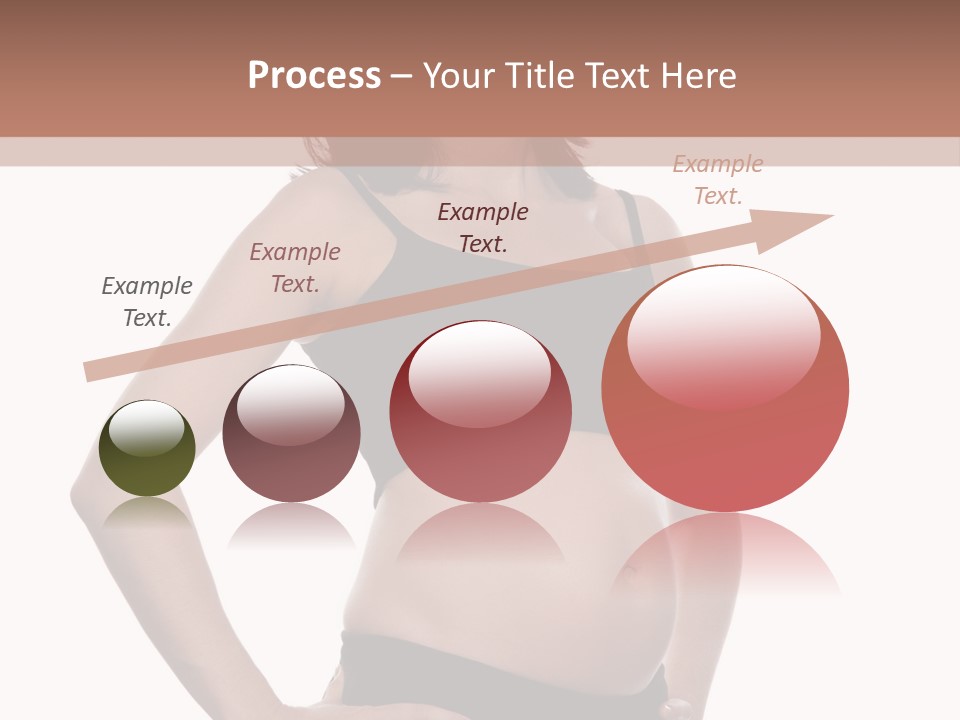 Process – Your Title Text Here

Example Text.

Example Text.

Example Text.

Example Text.